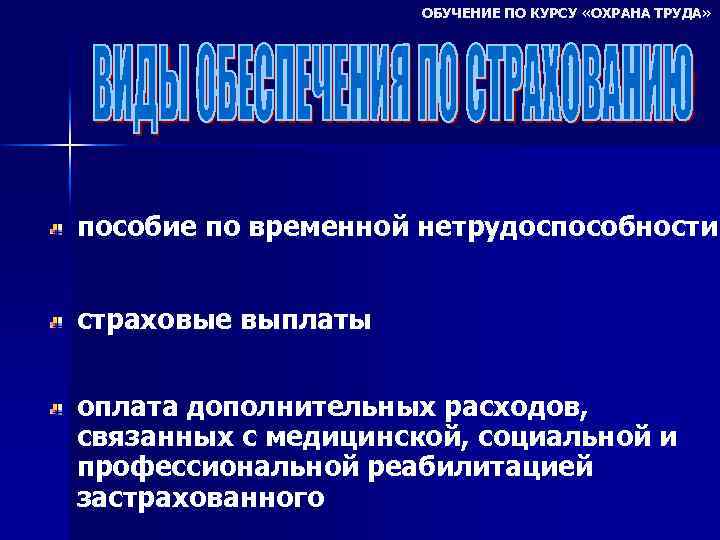 ОБУЧЕНИЕ ПО КУРСУ «ОХРАНА ТРУДА»

ВИДЫ ОБЕСПЕЧЕНИЯ ПО СТРАХОВАНИЮ

пособие по временной нетрудоспособности

страховые выплаты

оплата дополнительных расходов, связанных с медицинской, социальной и профессиональной реабилитацией застрахованного